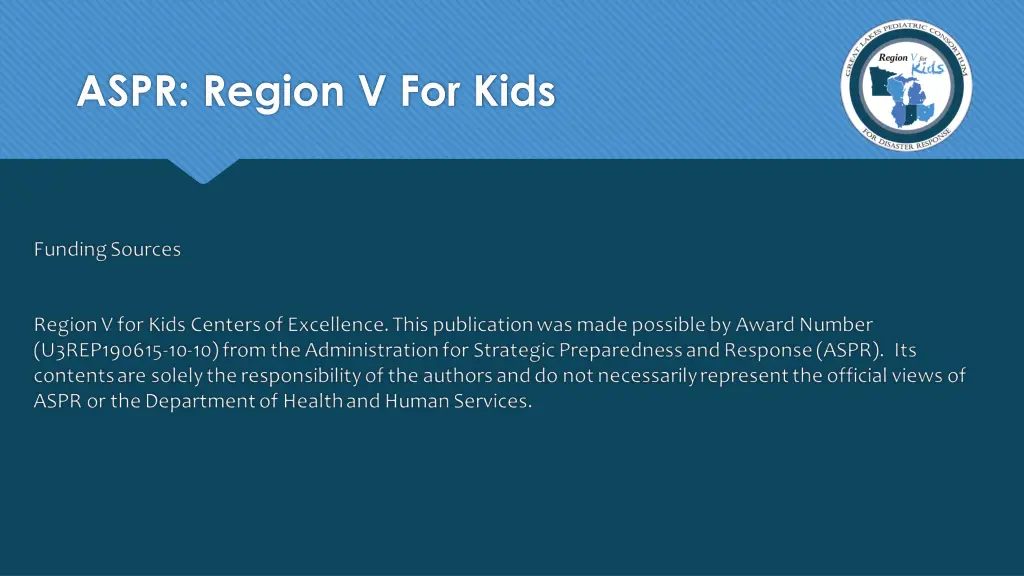 ASPR: Region V For Kids

GREAT LAKES PEDIATRIC CONSORTIUM
Region V for Kids
FOR DISASTER RESPONSE

Funding Sources

Region V for Kids Centers of Excellence. This publication was made possible by Award Number (U3REP190615-10-10) from the Administration for Strategic Preparedness and Response (ASPR). Its contents are solely the responsibility of the authors and do not necessarily represent the official views of ASPR or the Department of Health and Human Services.